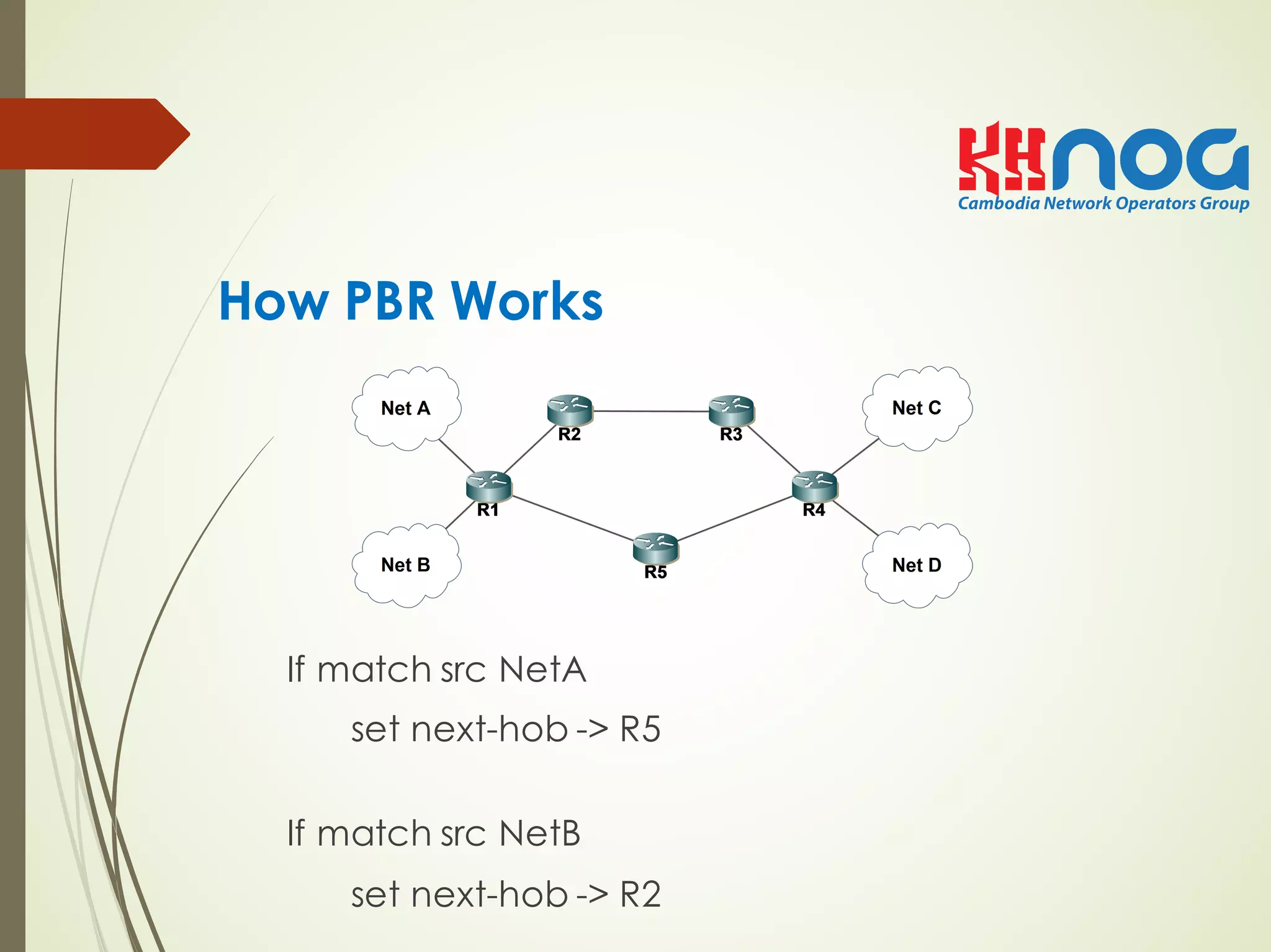 KHNOG
Cambodia Network Operators Group

How PBR Works

Net A
R2
R3
Net C
R1
R4
Net B
R5
Net D

If match src NetA

set next-hob -> R5

If match src NetB

set next-hob -> R2